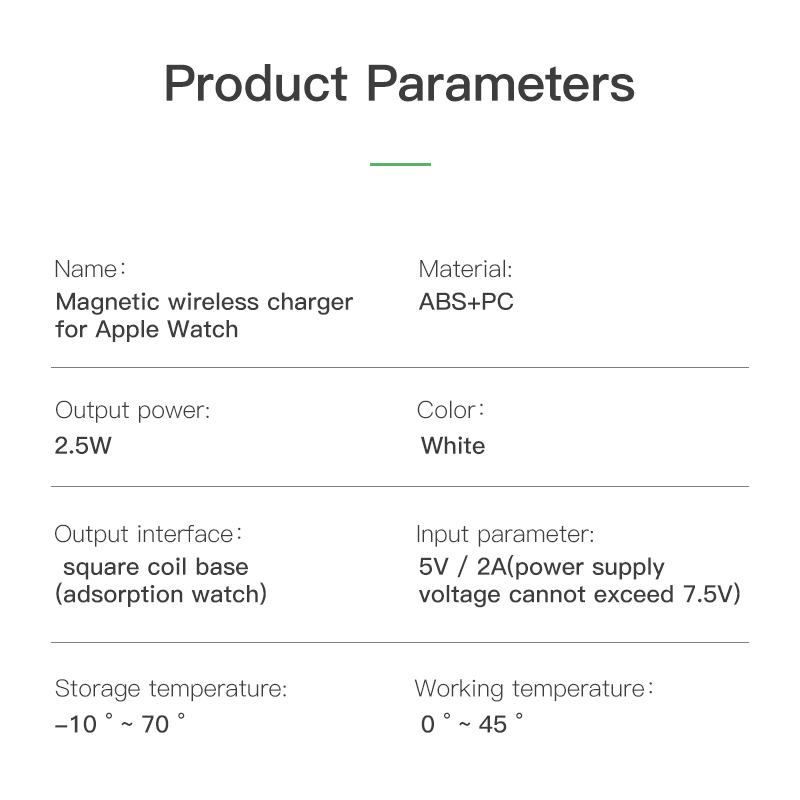 Product Parameters

Name:
Magnetic wireless charger for Apple Watch

Material:
ABS+PC

Output power:
2.5W

Color:
White

Output interface:
square coil base (adsorption watch)

Input parameter:
5V / 2A(power supply voltage cannot exceed 7.5V)

Storage temperature:
-10 ° ~ 70 °

Working temperature:
0 ° ~ 45 °